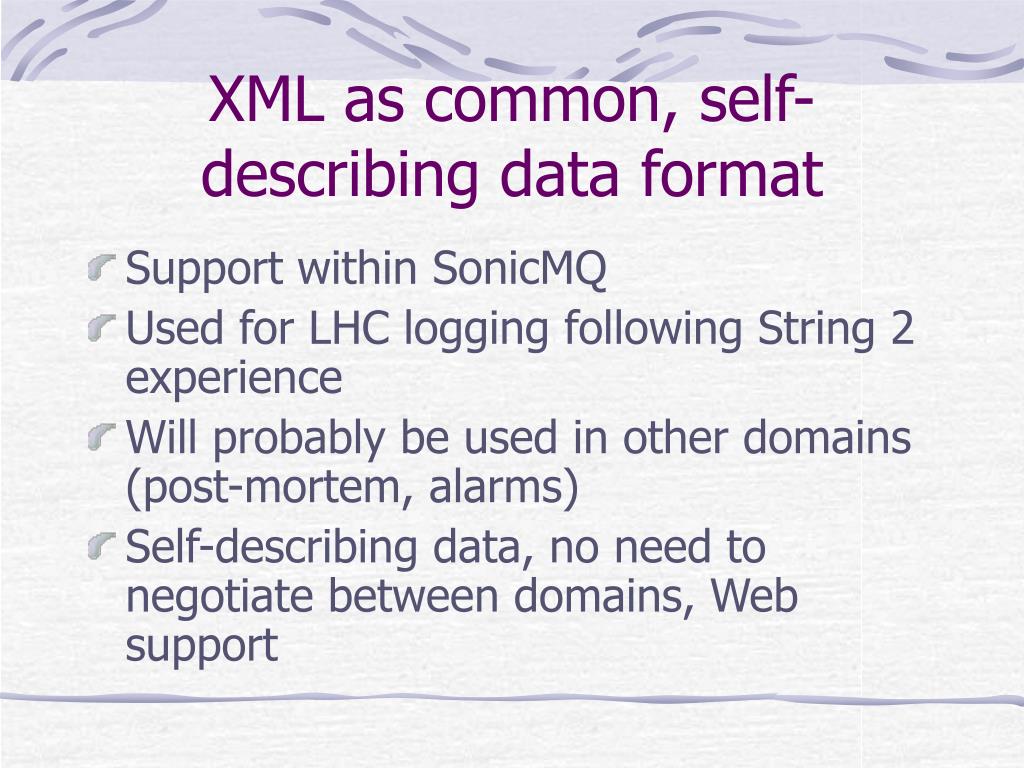 XML as common, self-describing data format

Support within SonicMQ

Used for LHC logging following String 2 experience

Will probably be used in other domains (post-mortem, alarms)

Self-describing data, no need to negotiate between domains, Web support